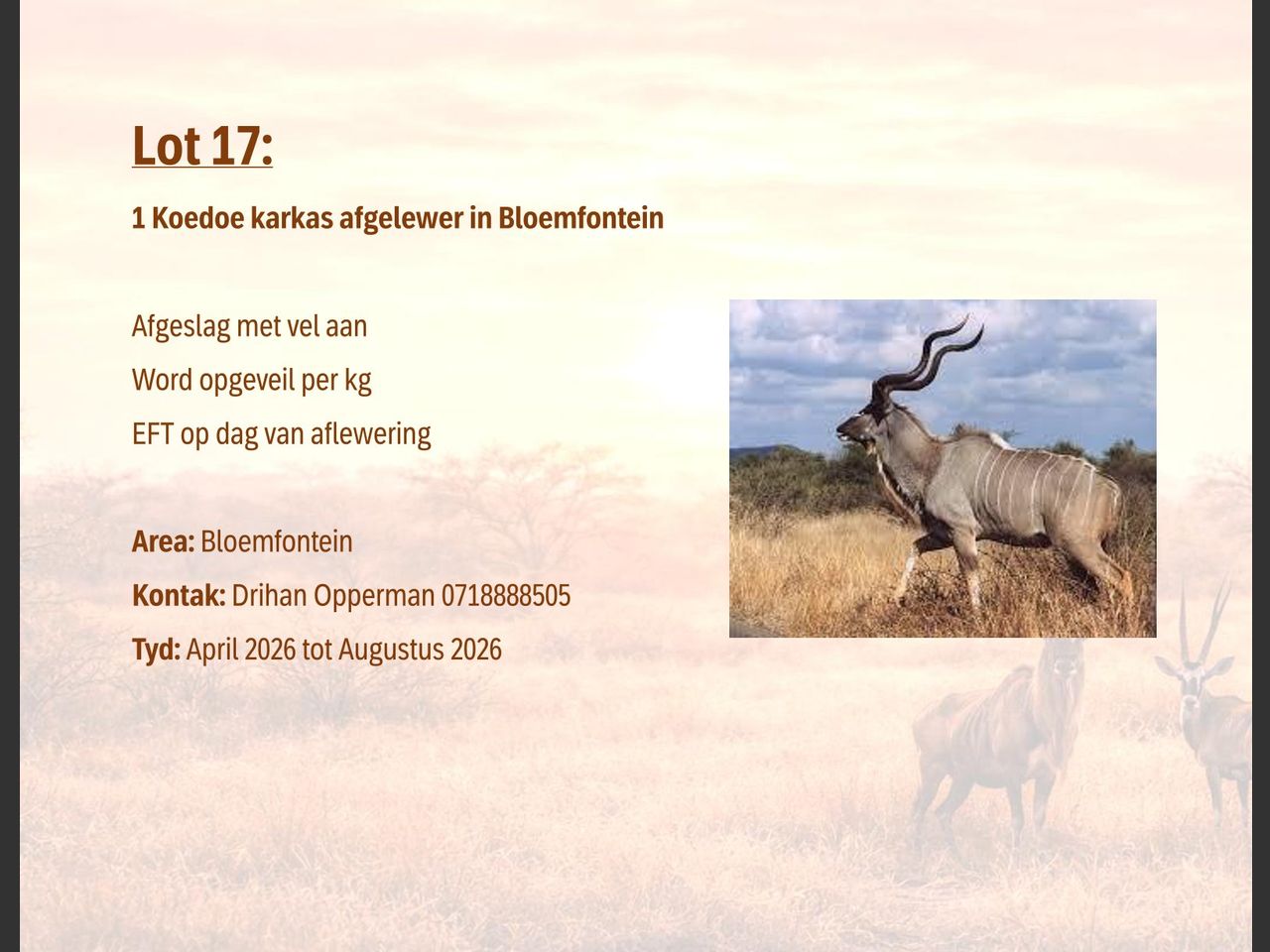 Lot 17:

1 Koedoe karkas afgelewer in Bloemfontein

Afgeslag met vel aan

Word opgeveil per kg

EFT op dag van aflewering

Area: Bloemfontein

Kontak: Drihan Opperman 0718888505

Tyd: April 2026 tot Augustus 2026